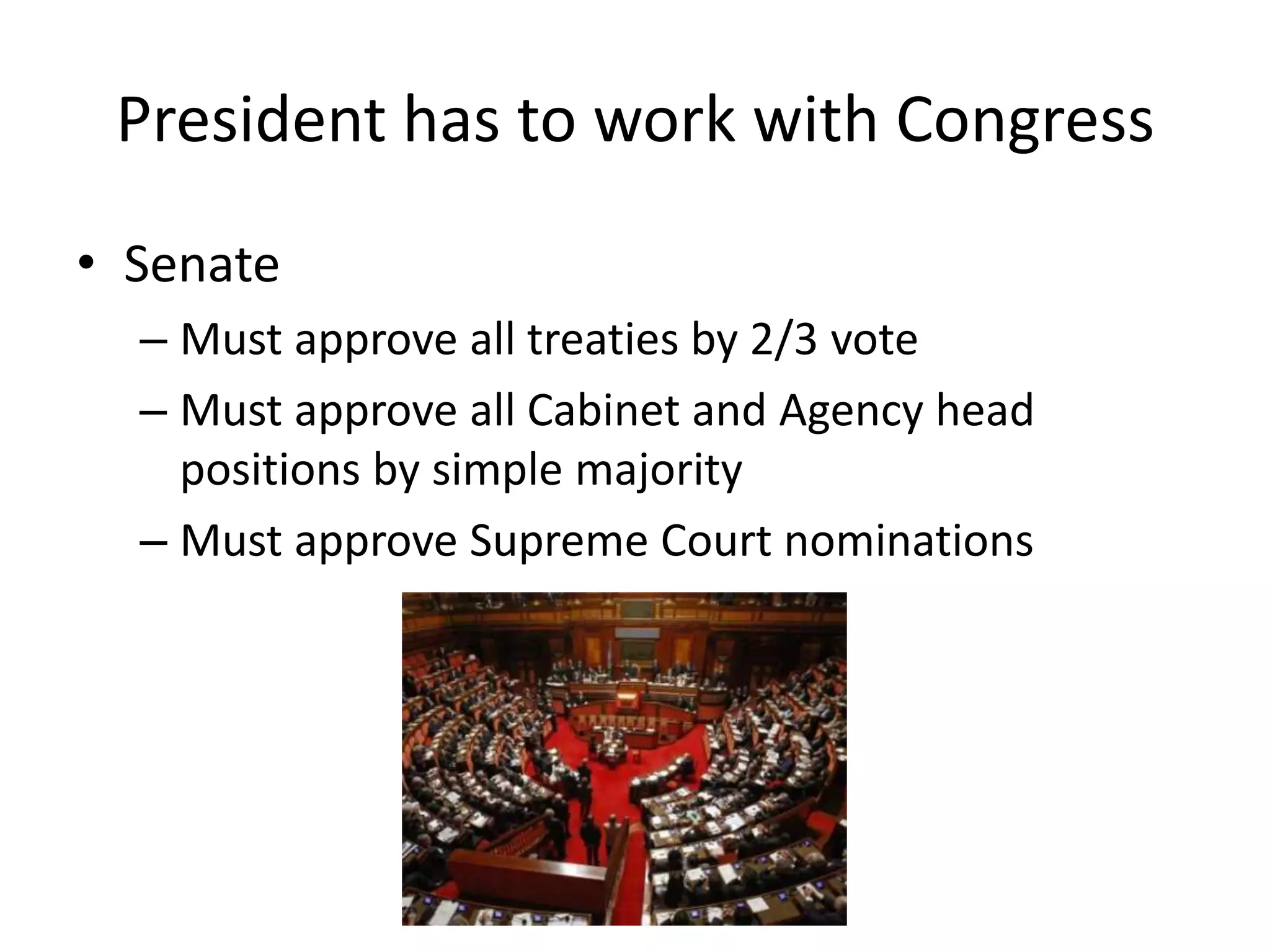 President has to work with Congress

• Senate
– Must approve all treaties by 2/3 vote
– Must approve all Cabinet and Agency head positions by simple majority
– Must approve Supreme Court nominations